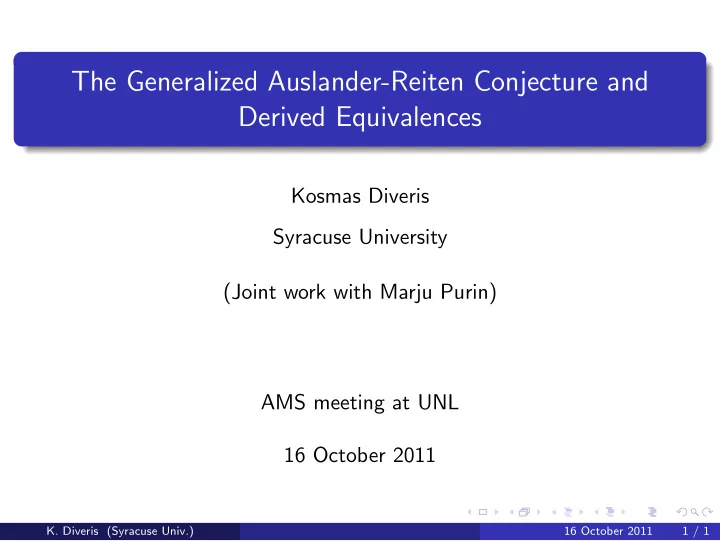 The Generalized Auslander-Reiten Conjecture and Derived Equivalences

Kosmas Diveris

Syracuse University

(Joint work with Marju Purin)

AMS meeting at UNL

16 October 2011

K. Diveris (Syracuse Univ.)

16 October 2011 1 / 1